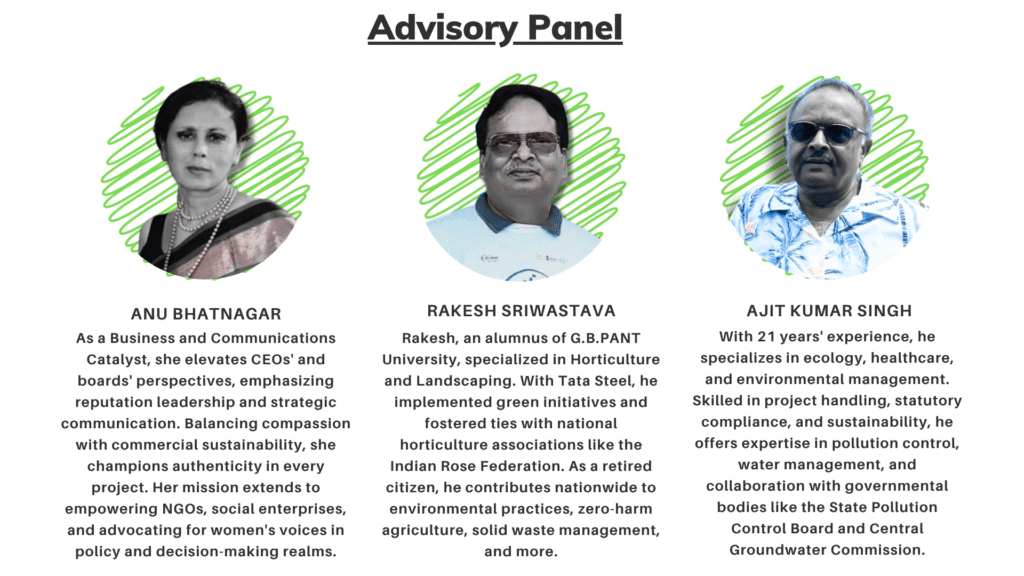 Advisory Panel

ANU BHATNAGAR

As a Business and Communications Catalyst, she elevates CEOs' and boards' perspectives, emphasizing reputation leadership and strategic communication. Balancing compassion with commercial sustainability, she champions authenticity in every project. Her mission extends to empowering NGOs, social enterprises, and advocating for women's voices in policy and decision-making realms.

RAKESH SRIWASTAVA

Rakesh, an alumnus of G.B.PANT University, specialized in Horticulture and Landscaping. With Tata Steel, he implemented green initiatives and fostered ties with national horticulture associations like the Indian Rose Federation. As a retired citizen, he contributes nationwide to environmental practices, zero-harm agriculture, solid waste management, and more.

AJIT KUMAR SINGH

With 21 years' experience, he specializes in ecology, healthcare, and environmental management. Skilled in project handling, statutory compliance, and sustainability, he offers expertise in pollution control, water management, and collaboration with governmental bodies like the State Pollution Control Board and Central Groundwater Commission.